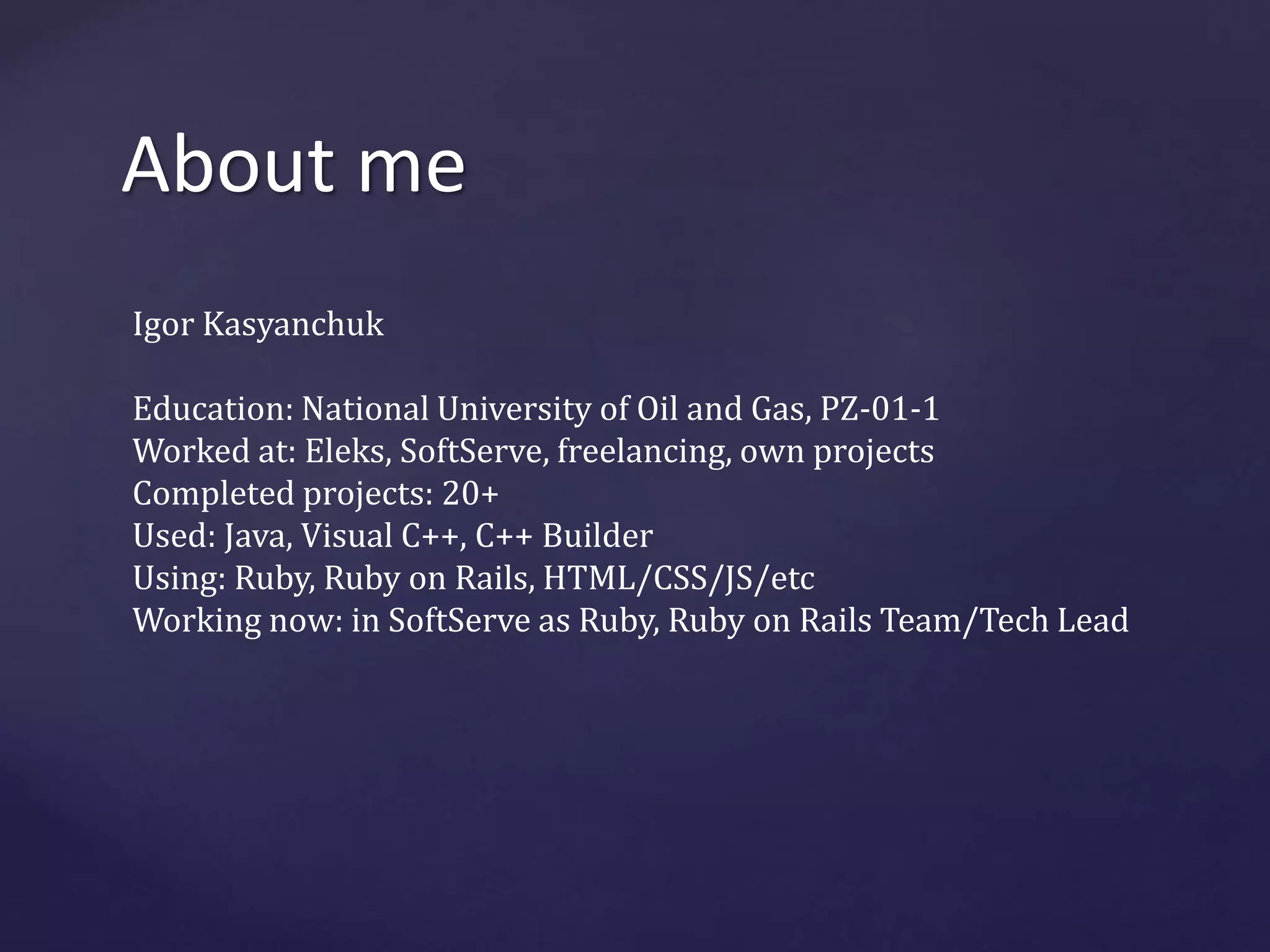 About me

Igor Kasyanchuk

Education: National University of Oil and Gas, PZ-01-1
Worked at: Eleks, SoftServe, freelancing, own projects
Completed projects: 20+
Used: Java, Visual C++, C++ Builder
Using: Ruby, Ruby on Rails, HTML/CSS/JS/etc
Working now: in SoftServe as Ruby, Ruby on Rails Team/Tech Lead